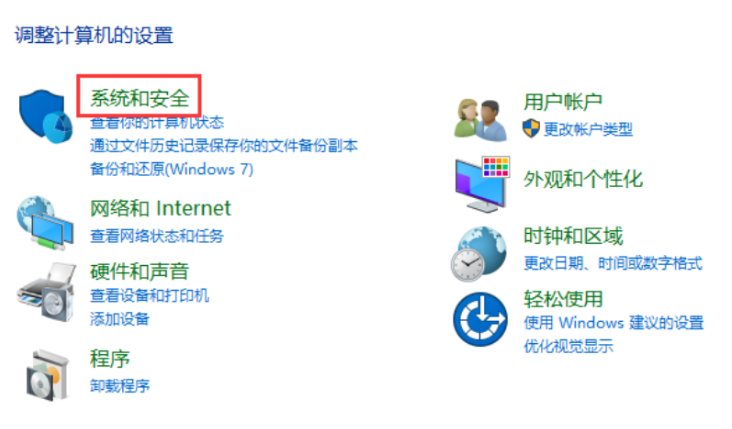 调整计算机的设置

系统和安全
查看你的计算机状态
通过文件历史记录保存你的文件备份副本
备份和还原(Windows 7)

网络和 Internet
查看网络状态和任务

硬件和声音
查看设备和打印机
添加设备

程序
卸载程序

用户帐户
更改帐户类型

外观和个性化

时钟和区域
更改日期、时间或数字格式

轻松使用
使用 Windows 建议的设置
优化视觉显示